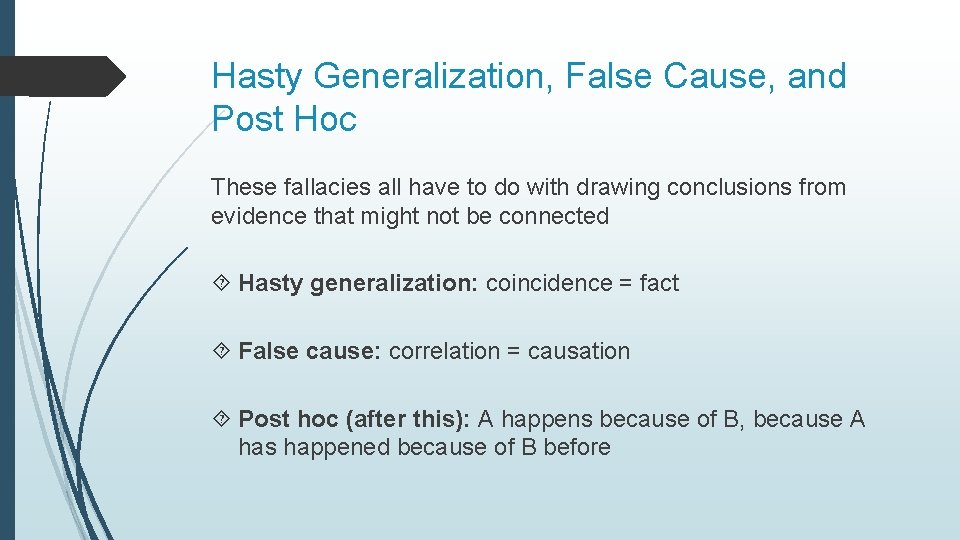 Hasty Generalization, False Cause, and Post Hoc

These fallacies all have to do with drawing conclusions from evidence that might not be connected

Hasty generalization: coincidence = fact

False cause: correlation = causation

Post hoc (after this): A happens because of B, because A has happened because of B before